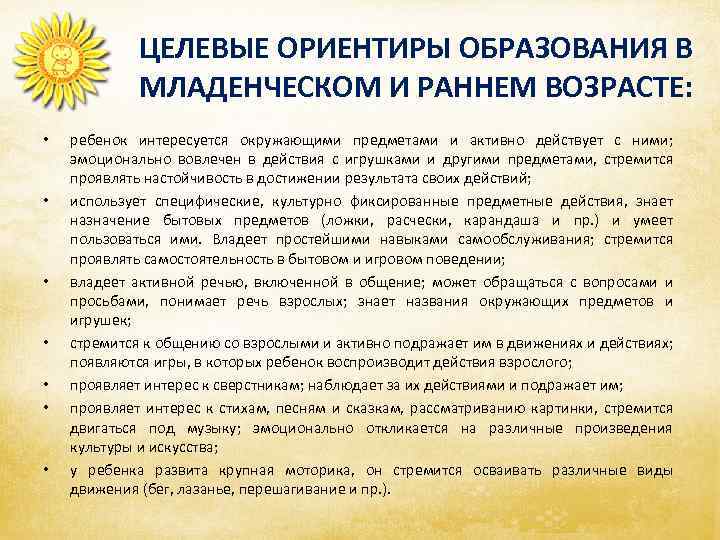 ЦЕЛЕВЫЕ ОРИЕНТИРЫ ОБРАЗОВАНИЯ В МЛАДЕНЧЕСКОМ И РАННЕМ ВОЗРАСТЕ:

• ребенок интересуется окружающими предметами и активно действует с ними; эмоционально вовлечен в действия с игрушками и другими предметами, стремится проявлять настойчивость в достижении результата своих действий;

• использует специфические, культурно фиксированные предметные действия, знает назначение бытовых предметов (ложки, расчески, карандаша и пр.) и умеет пользоваться ими. Владеет простейшими навыками самообслуживания; стремится проявлять самостоятельность в бытовом и игровом поведении;

• владеет активной речью, включенной в общение; может обращаться с вопросами и просьбами, понимает речь взрослых; знает названия окружающих предметов и игрушек;

• стремится к общению со взрослыми и активно подражает им в движениях и действиях; появляются игры, в которых ребенок воспроизводит действия взрослого;

• проявляет интерес к сверстникам; наблюдает за их действиями и подражает им;

• проявляет интерес к стихам, песням и сказкам, рассматриванию картинки, стремится двигаться под музыку; эмоционально откликается на различные произведения культуры и искусства;

• у ребенка развита крупная моторика, он стремится осваивать различные виды движения (бег, лазанье, перешагивание и пр.).